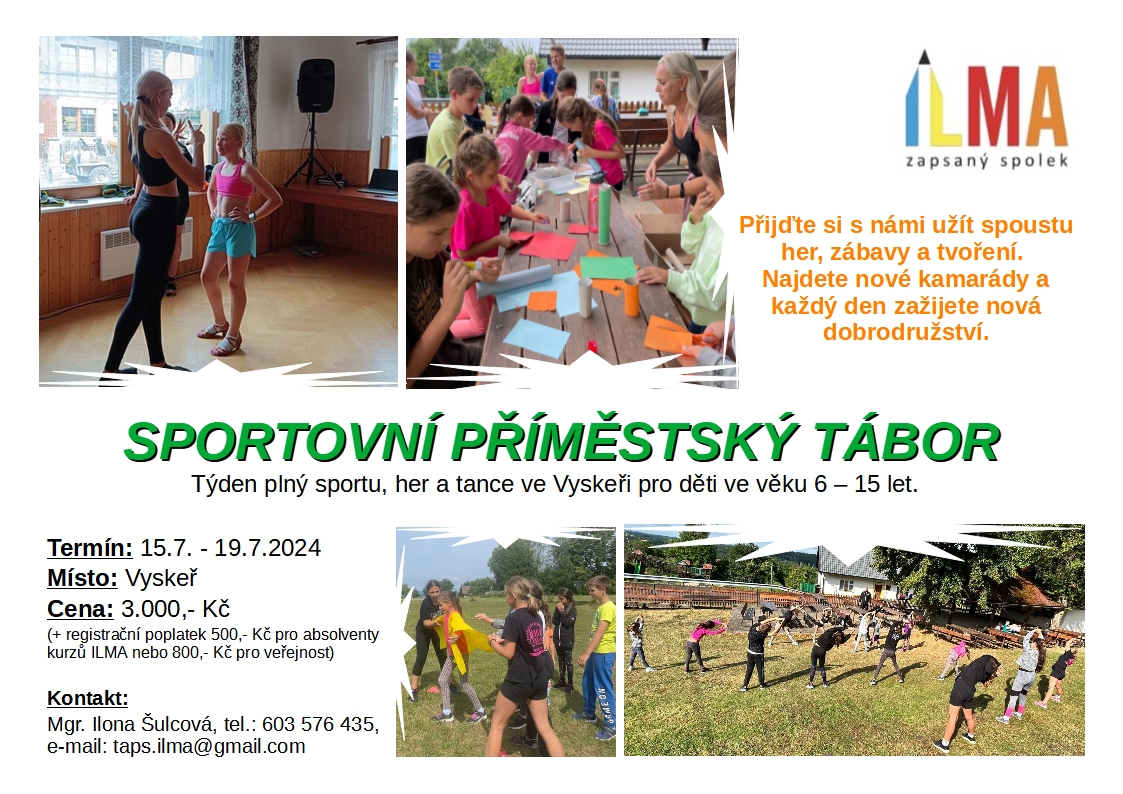 ILMA
zapsaný spolek

Přijďte si s námi užít spoustu her, zábavy a tvoření. Najdete nové kamarády a každý den zažijete nová dobrodružství.

SPORTOVNÍ PŘÍMĚSTSKÝ TÁBOR

Týden plný sportu, her a tance ve Vyskeři pro děti ve věku 6 – 15 let.

Termín: 15.7. - 19.7.2024
Místo: Vyskeř
Cena: 3.000,- Kč
(+ registrační poplatek 500,- Kč pro absolventy kurzů ILMA nebo 800,- Kč pro veřejnost)

Kontakt:
Mgr. Ilona Šulcová, tel.: 603 576 435, e-mail: taps.ilma@gmail.com